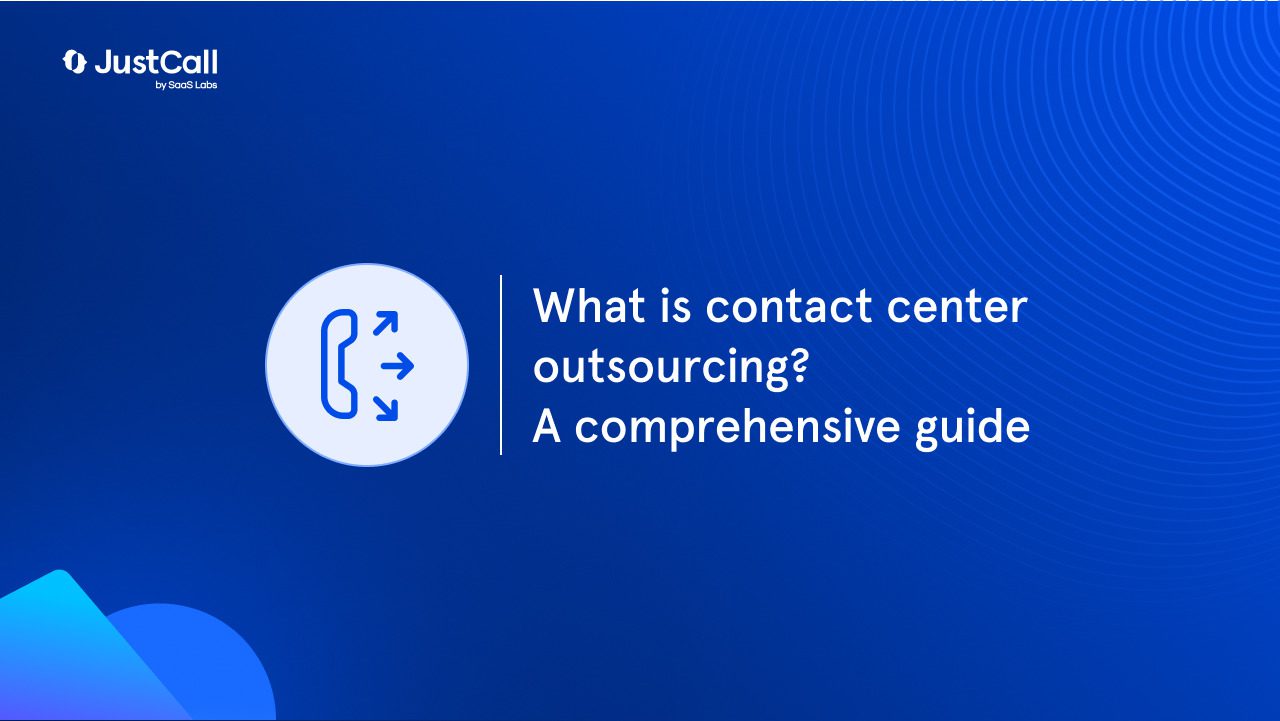 JustCall
by SaaS Labs

What is contact center outsourcing?
A comprehensive guide